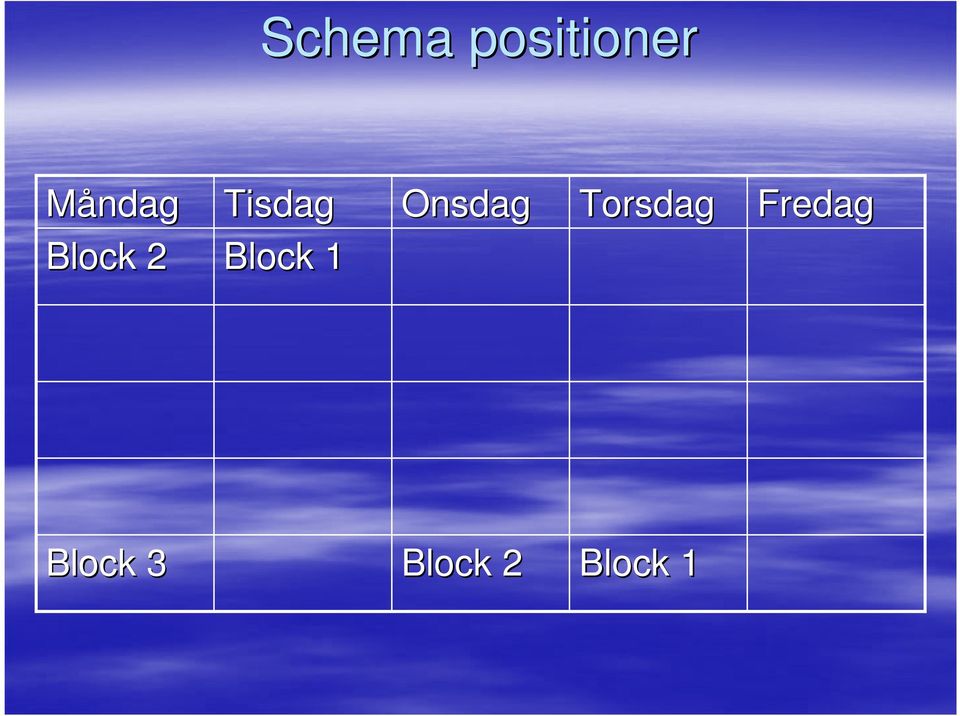 Schema positioner

| Måndag | Tisdag | Onsdag | Torsdag | Fredag |
|---|---|---|---|---|
| Block 2 | Block 1 | | | |
| | | | | |
| | | | | |
| | | | | |
| Block 3 | | Block 2 | Block 1 | |